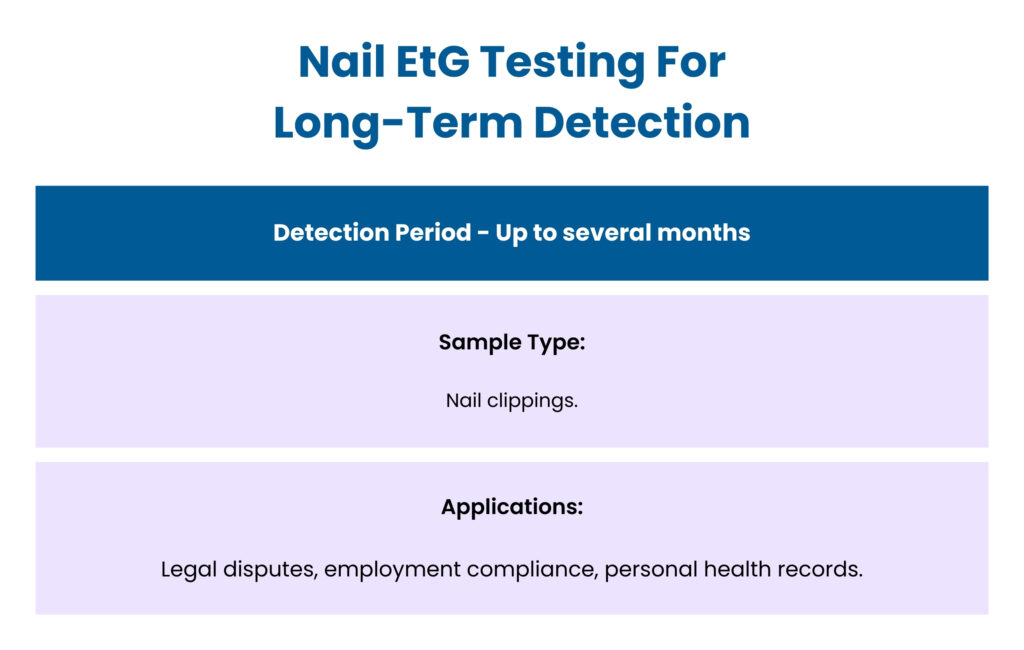 Nail EtG Testing For Long-Term Detection

Detection Period - Up to several months

Sample Type:

Nail clippings.

Applications:

Legal disputes, employment compliance, personal health records.